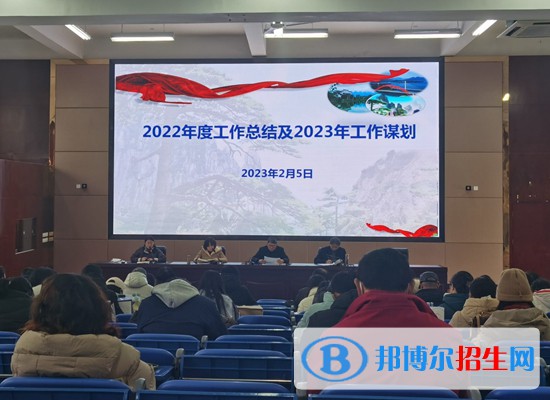 2022年度工作总结及2023年工作谋划

2023年2月5日

B 邦博尔招生网